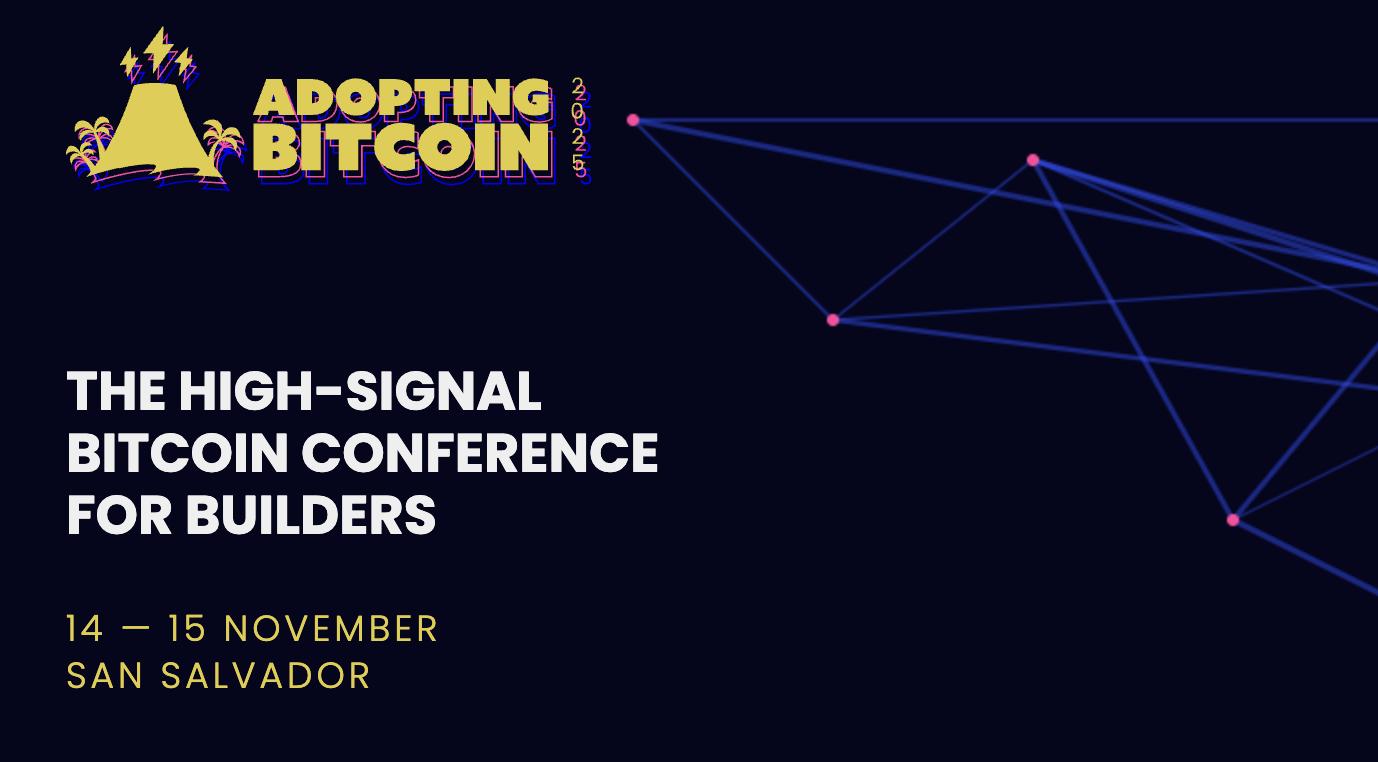 ADOPTING BITCOIN 2025

THE HIGH-SIGNAL BITCOIN CONFERENCE FOR BUILDERS

14 — 15 NOVEMBER
SAN SALVADOR